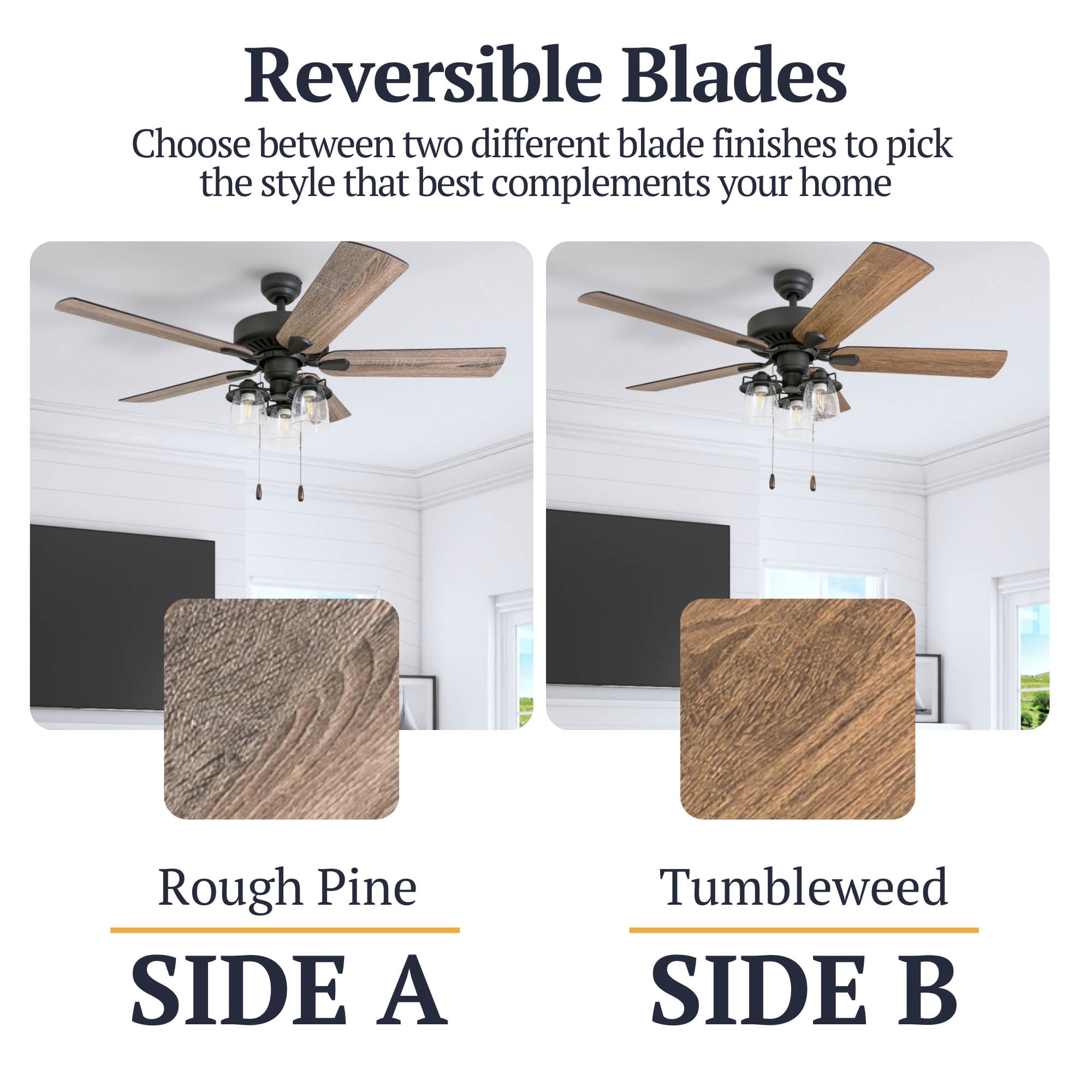 Reversible Blades
Choose between two different blade finishes to pick the style that best complements your home

Rough Pine
SIDE A

Tumbleweed
SIDE B